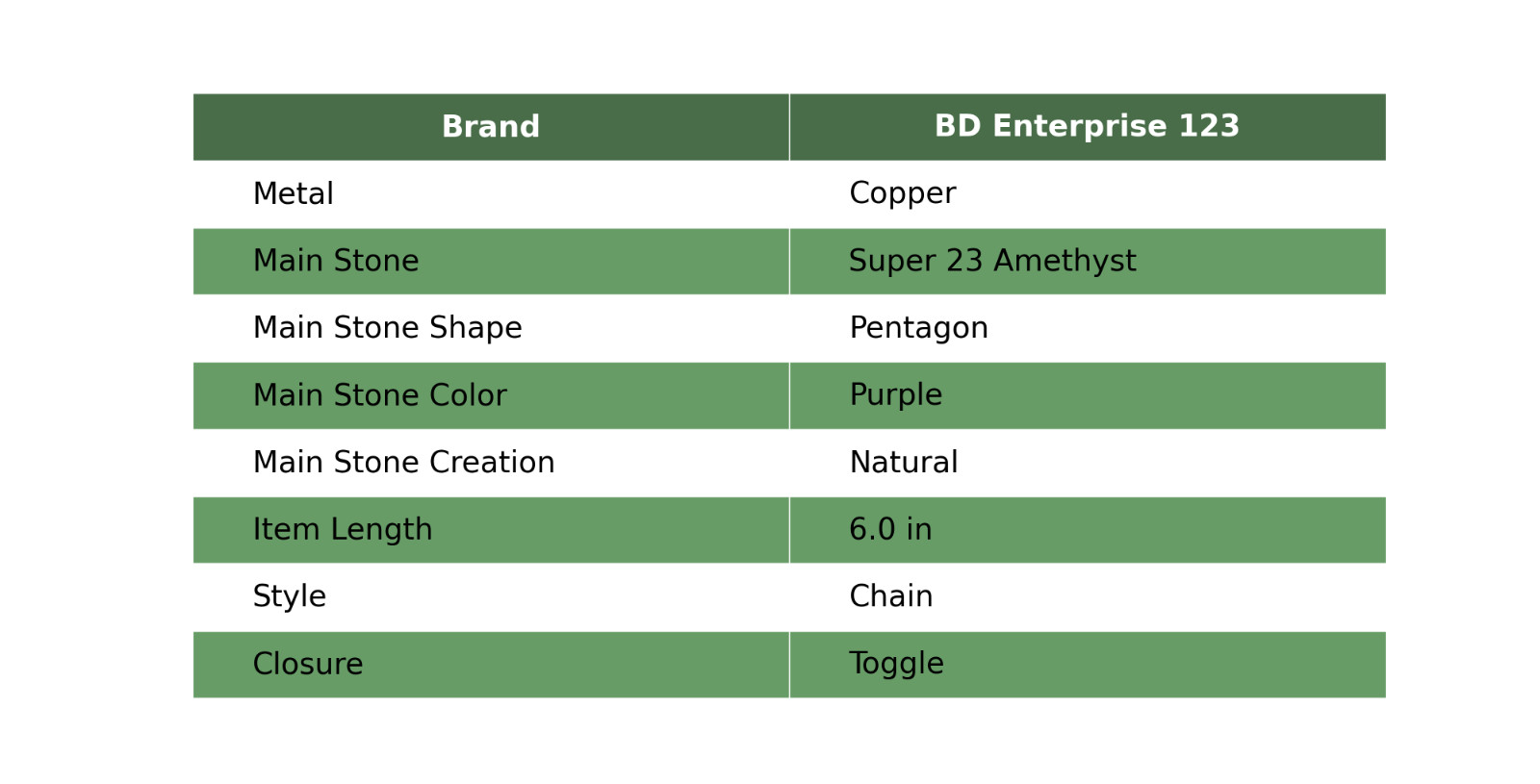 | Brand | BD Enterprise 123 |
|---|---|
| Metal | Copper |
| Main Stone | Super 23 Amethyst |
| Main Stone Shape | Pentagon |
| Main Stone Color | Purple |
| Main Stone Creation | Natural |
| Item Length | 6.0 in |
| Style | Chain |
| Closure | Toggle |